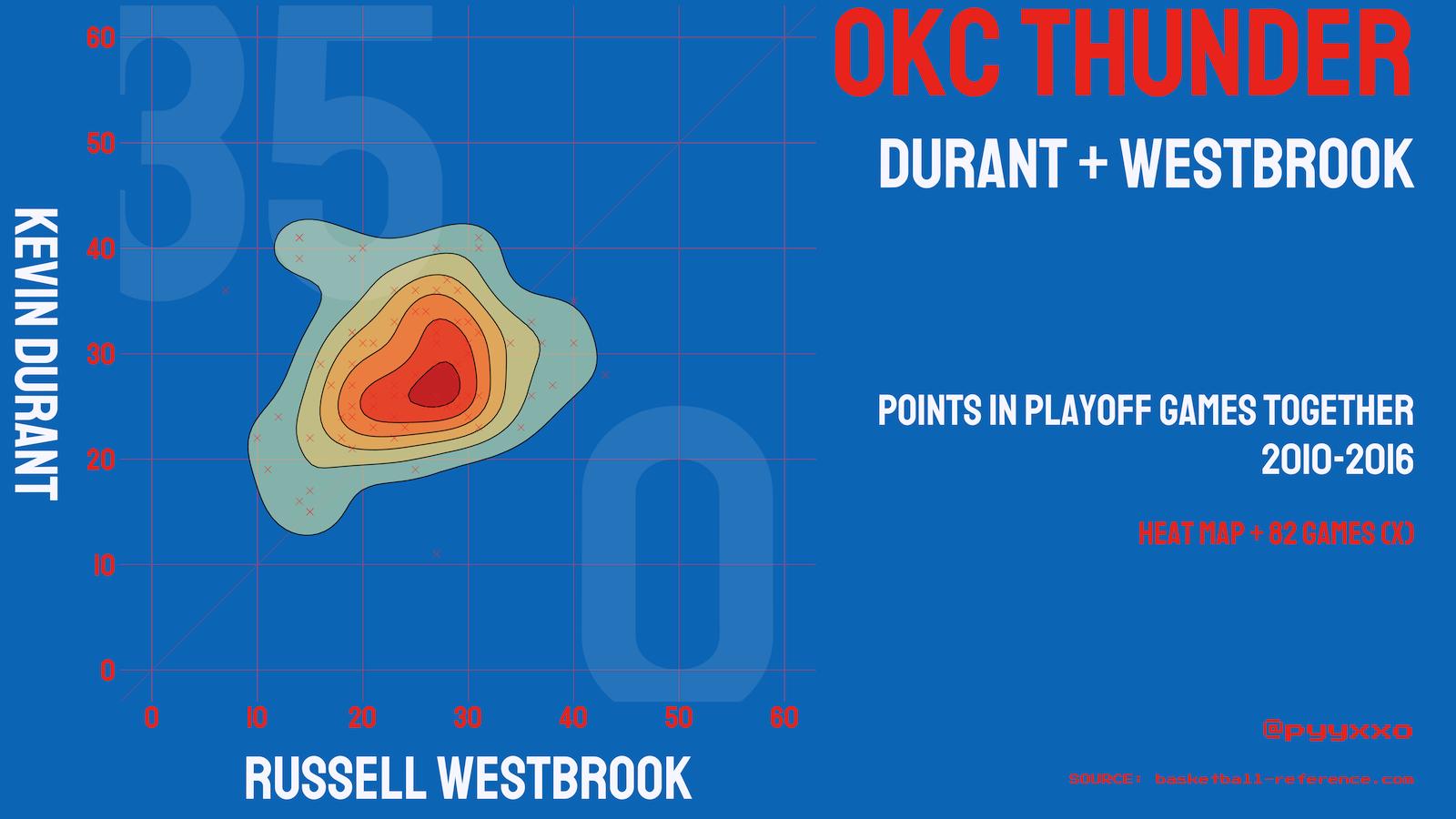 OKC THUNDER

DURANT + WESTBROOK

POINTS IN PLAYOFF GAMES TOGETHER
2010-2016

HEAT MAP + 82 GAMES (X)

@pyyxxo

SOURCE: basketball-reference.com

35
0

KEVIN DURANT

60
50
40
30
20
10
0

0 10 20 30 40 50 60

RUSSELL WESTBROOK